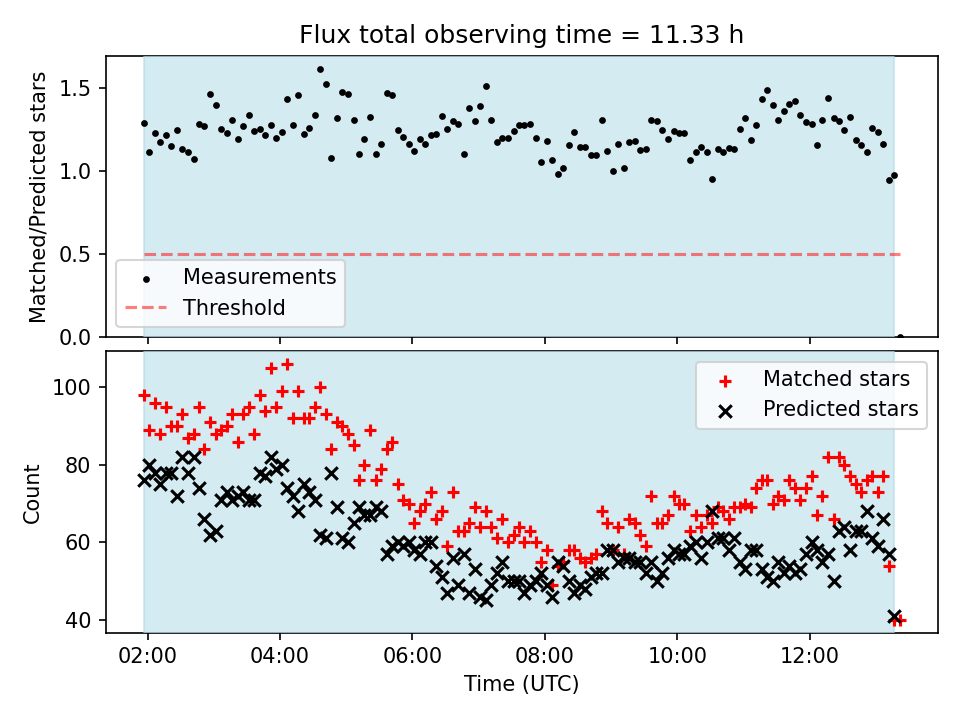 Flux total observing time = 11.33 h

Matched/Predicted stars

1.5
1.0
0.5
0.0

Measurements
Threshold

Count

100
80
60
40

Matched stars
Predicted stars

02:00 04:00 06:00 08:00 10:00 12:00

Time (UTC)